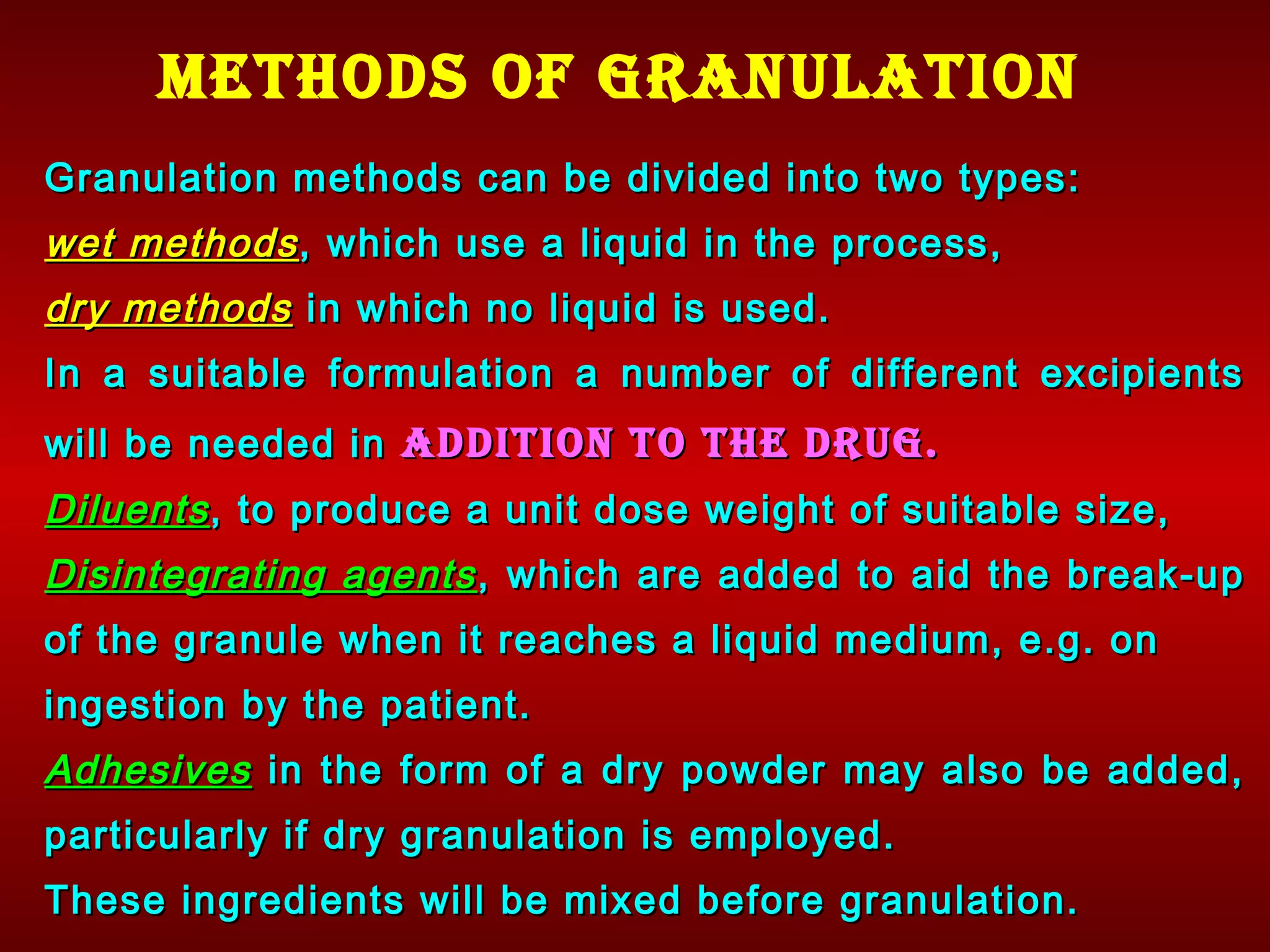 METHODS OF GRANULATION

Granulation methods can be divided into two types:

wet methods, which use a liquid in the process,

dry methods in which no liquid is used.

In a suitable formulation a number of different excipients will be needed in ADDITION TO THE DRUG.

Diluents, to produce a unit dose weight of suitable size,

Disintegrating agents, which are added to aid the break-up of the granule when it reaches a liquid medium, e.g. on ingestion by the patient.

Adhesives in the form of a dry powder may also be added, particularly if dry granulation is employed.

These ingredients will be mixed before granulation.